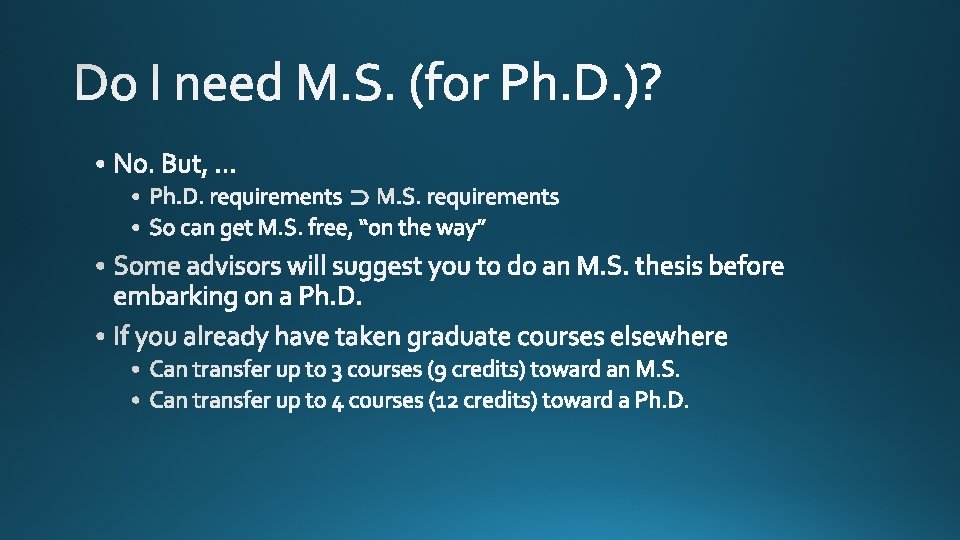 Do I need M.S. (for Ph.D.)?

• No. But, …
  • Ph.D. requirements $\supset$ M.S. requirements
  • So can get M.S. free, “on the way”
• Some advisors will suggest you to do an M.S. thesis before embarking on a Ph.D.
• If you already have taken graduate courses elsewhere
  • Can transfer up to 3 courses (9 credits) toward an M.S.
  • Can transfer up to 4 courses (12 credits) toward a Ph.D.